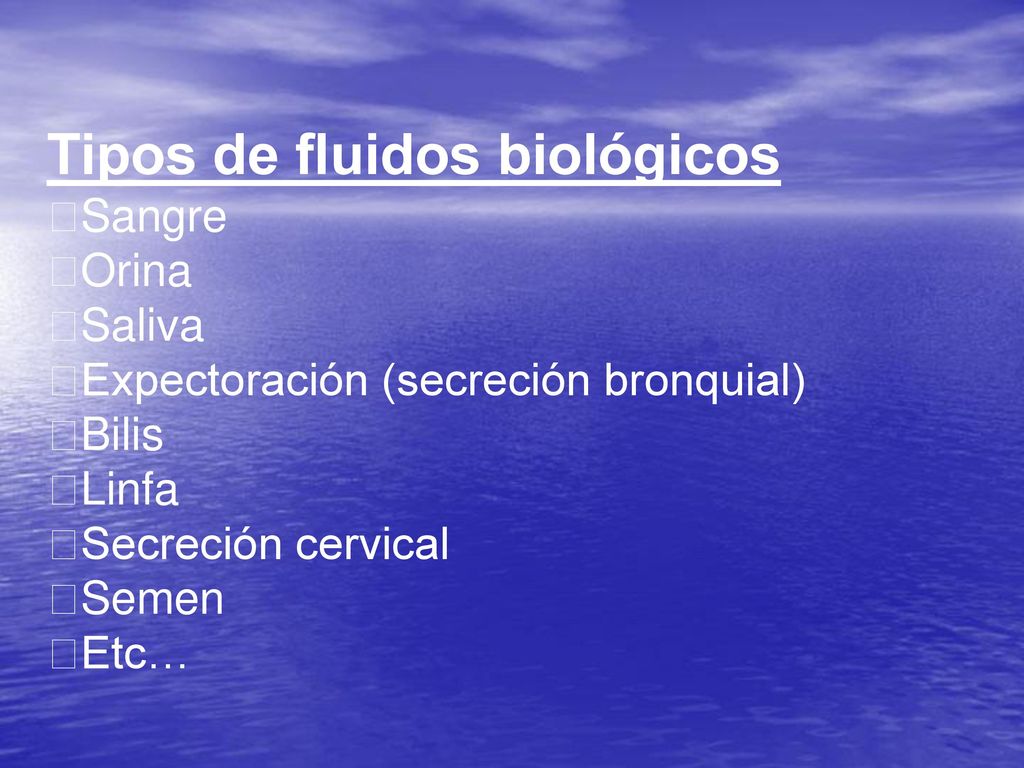 Tipos de fluidos biológicos
Sangre
Orina
Saliva
Expectoración (secreción bronquial)
Bilis
Linfa
Secreción cervical
Semen
Etc…